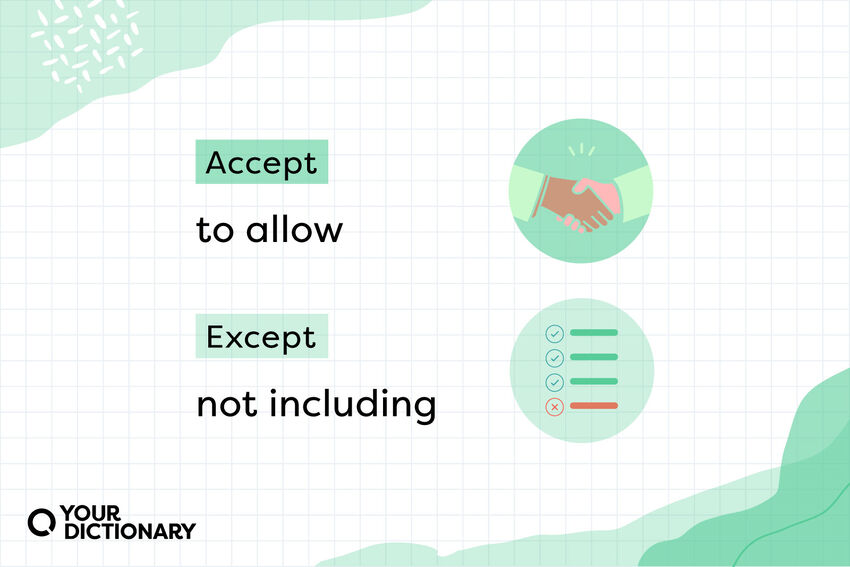 Accept
to allow

Except
not including

YOUR DICTIONARY